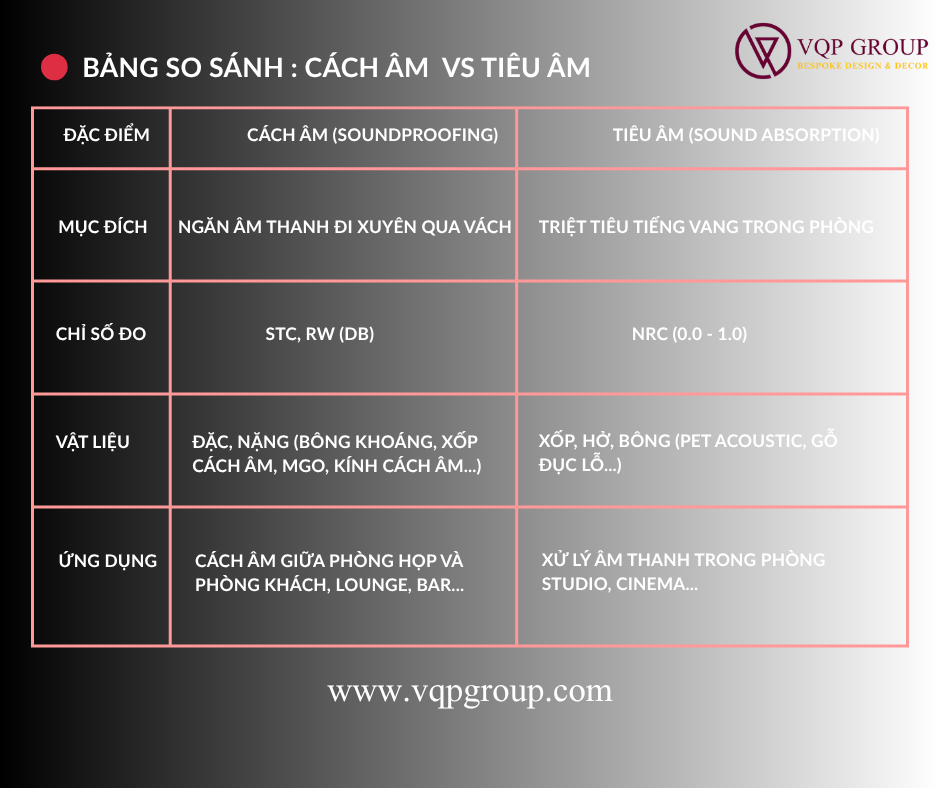 VQP GROUP
BESPOKE DESIGN & DECOR

BẢNG SO SÁNH : CÁCH ÂM VS TIÊU ÂM

| ĐẶC ĐIỂM | CÁCH ÂM (SOUNDPROOFING) | TIÊU ÂM (SOUND ABSORPTION) |
|---|---|---|
| MỤC ĐÍCH | NGĂN ÂM THANH ĐI XUYÊN QUA VÁCH | TRIỆT TIÊU TIẾNG VANG TRONG PHÒNG |
| CHỈ SỐ ĐO | STC, RW (DB) | NRC (0.0 - 1.0) |
| VẬT LIỆU | ĐẶC, NẶNG (BÔNG KHOÁNG, XỐP CÁCH ÂM, MGO, KÍNH CÁCH ÂM...) | XỐP, HỞ, BÔNG (PET ACOUSTIC, GỖ ĐỤC LỖ...) |
| ỨNG DỤNG | CÁCH ÂM GIỮA PHÒNG HỌP VÀ PHÒNG KHÁCH, LOUNGE, BAR... | XỬ LÝ ÂM THANH TRONG PHÒNG STUDIO, CINEMA... |

www.vqpgroup.com